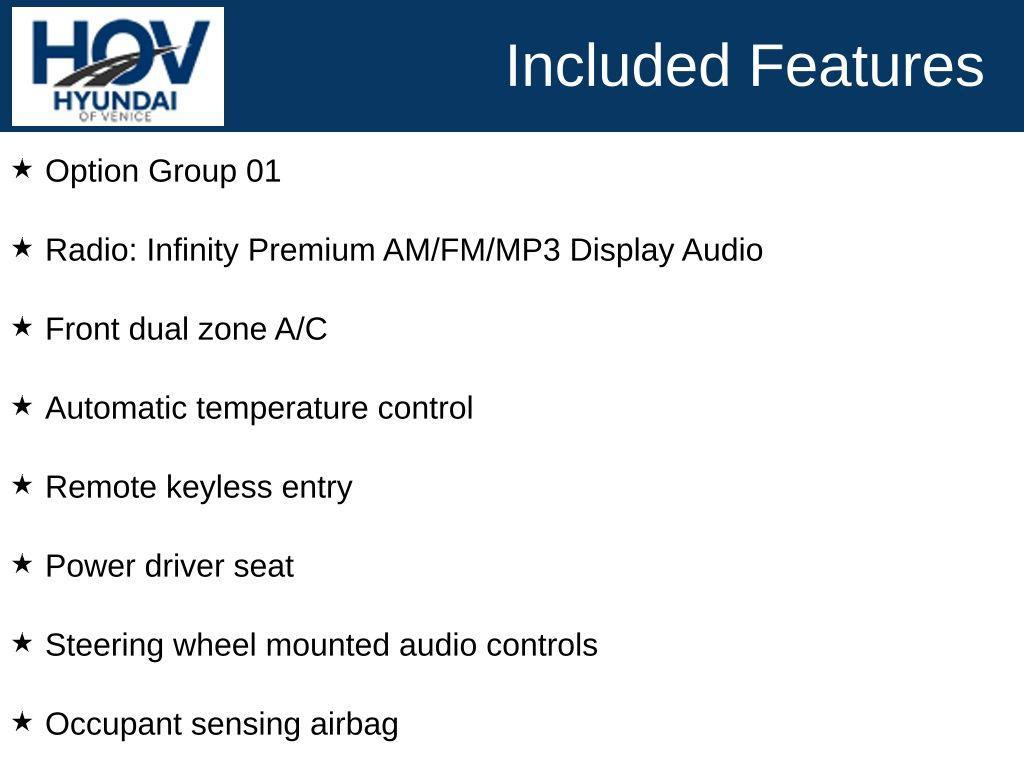 HOV
HYUNDAI
OF VENICE

Included Features

★ Option Group 01

★ Radio: Infinity Premium AM/FM/MP3 Display Audio

★ Front dual zone A/C

★ Automatic temperature control

★ Remote keyless entry

★ Power driver seat

★ Steering wheel mounted audio controls

★ Occupant sensing airbag